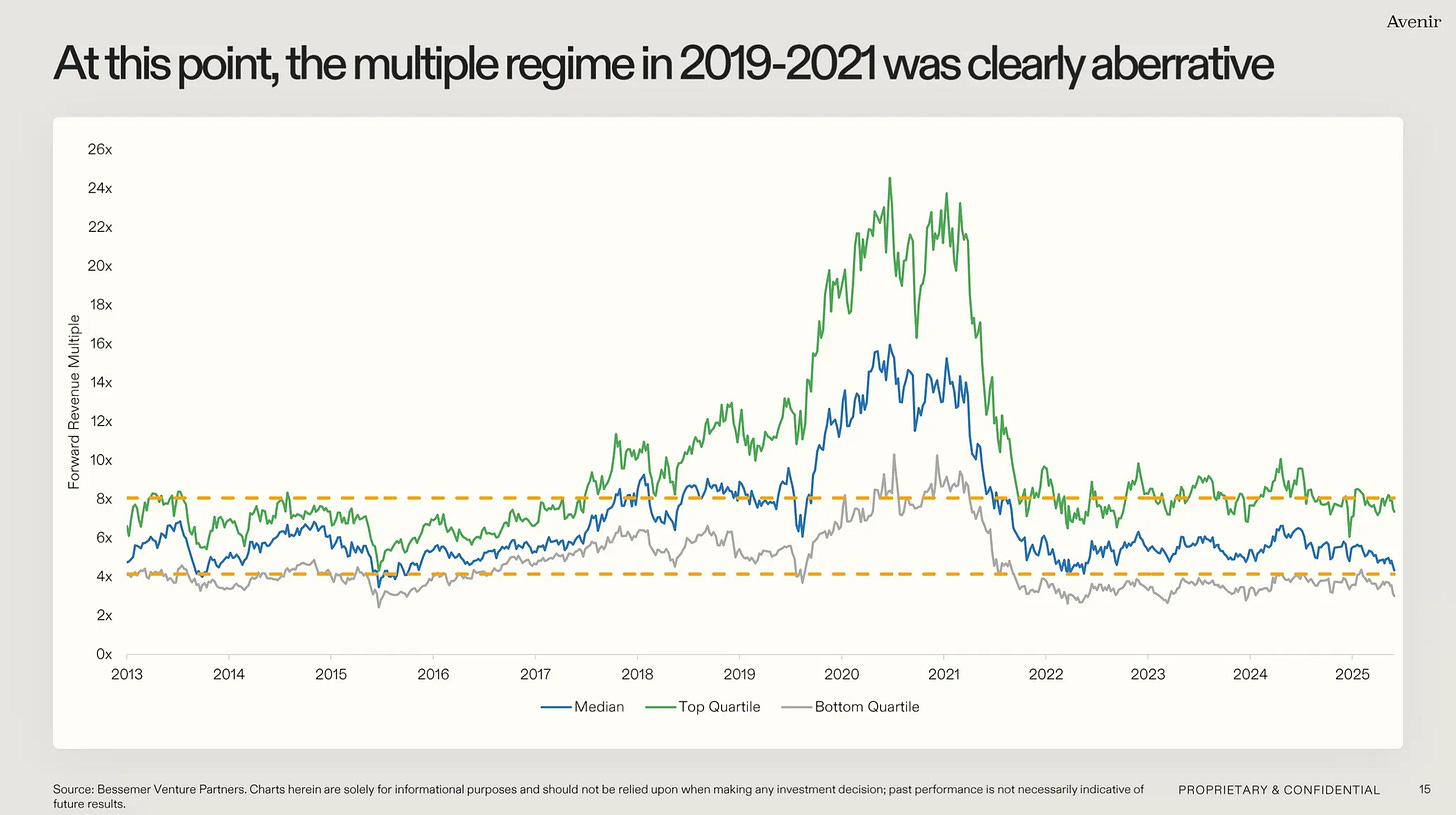 Avenir

At this point, the multiple regime in 2019-2021 was clearly aberrative

26x
24x
22x
20x
18x
16x
14x
12x
10x
8x
6x
4x
2x
0x

Forward Revenue Multiple

2013 2014 2015 2016 2017 2018 2019 2020 2021 2022 2023 2024 2025

Median Top Quartile Bottom Quartile

Source: Bessemer Venture Partners. Charts herein are solely for informational purposes and should not be relied upon when making any investment decision; past performance is not necessarily indicative of future results.

PROPRIETARY & CONFIDENTIAL

15